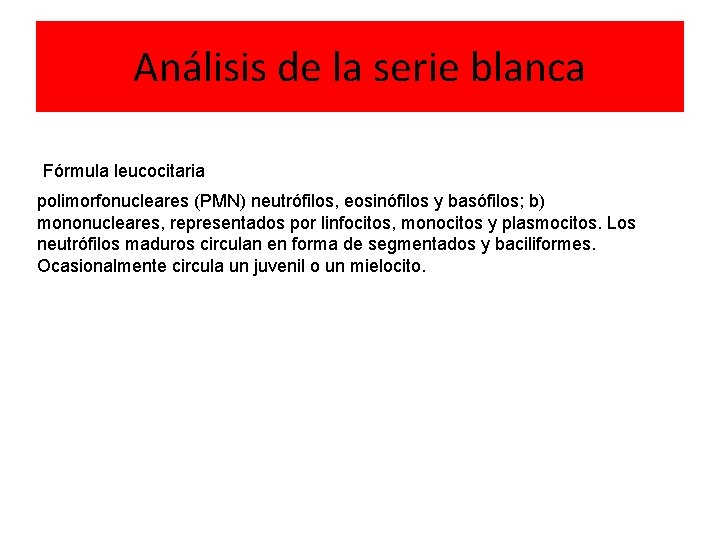 Análisis de la serie blanca

Fórmula leucocitaria

polimorfonucleares (PMN) neutrófilos, eosinófilos y basófilos; b) mononucleares, representados por linfocitos, monocitos y plasmocitos. Los neutrófilos maduros circulan en forma de segmentados y baciliformes. Ocasionalmente circula un juvenil o un mielocito.